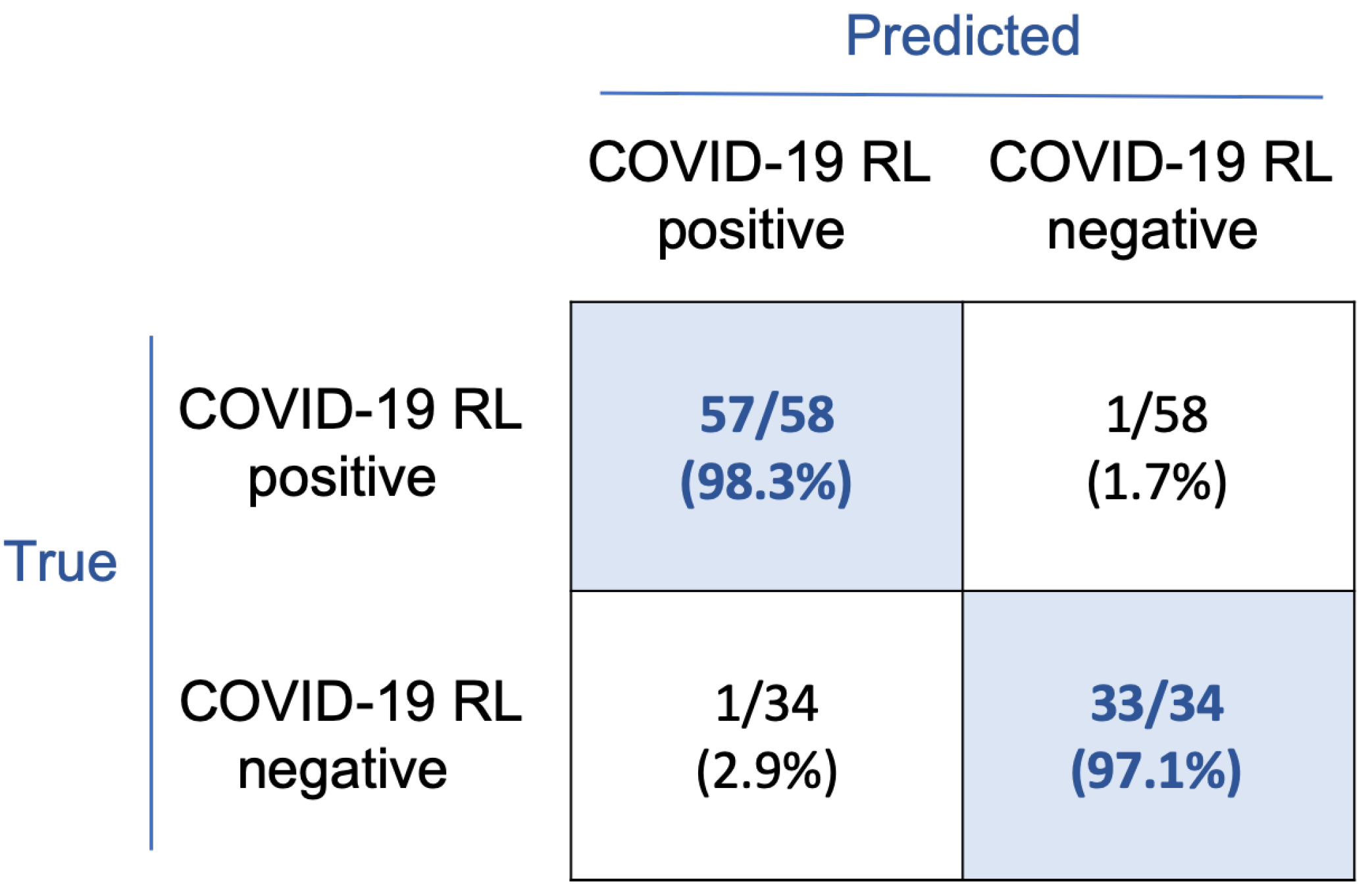 Predicted

True

| | COVID-19 RL positive | COVID-19 RL negative |
|---|---|---|
| COVID-19 RL positive | 57/58 (98.3%) | 1/58 (1.7%) |
| COVID-19 RL negative | 1/34 (2.9%) | 33/34 (97.1%) |